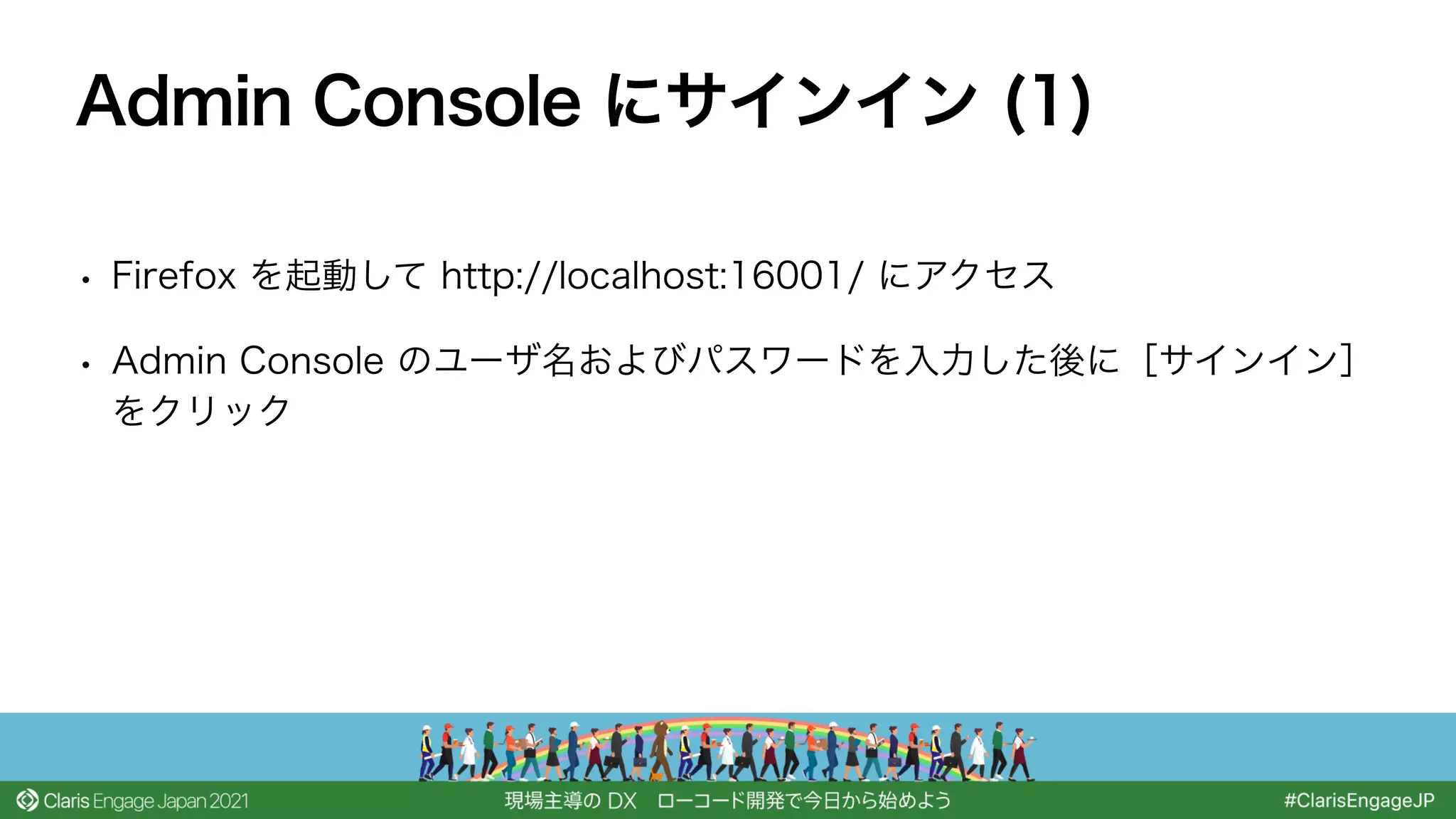 Admin Console にサインイン (1)

• Firefox を起動して http://localhost:16001/ にアクセス

• Admin Console のユーザ名およびパスワードを入力した後に［サインイン］をクリック

Claris Engage Japan 2021

現場主導の DX　ローコード開発で今日から始めよう

#ClarisEngageJP